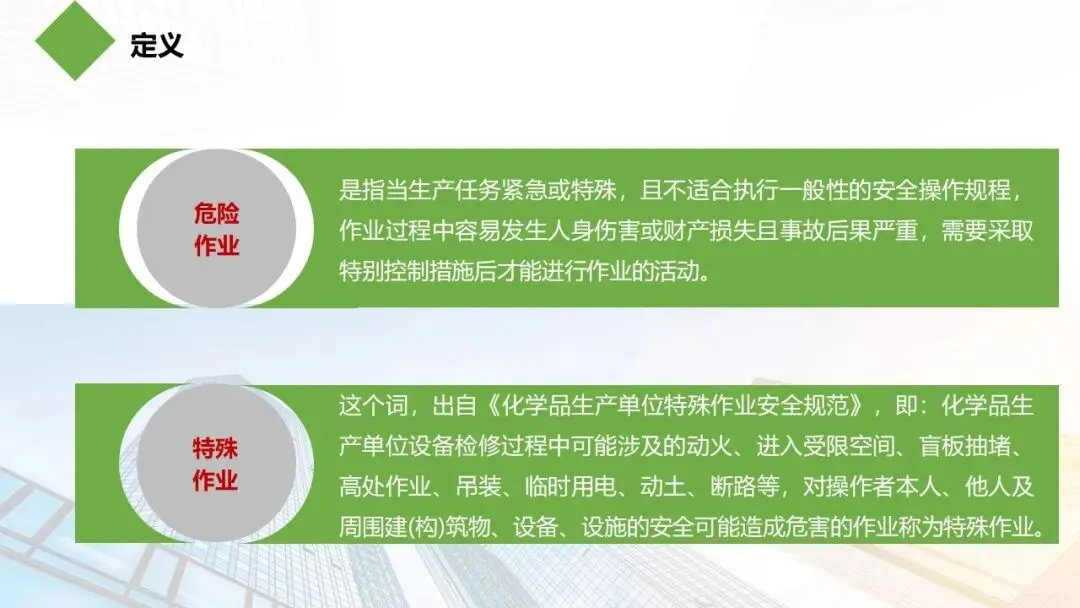 定义

危险作业

是指当生产任务紧急或特殊，且不适合执行一般性的安全操作规程，作业过程中容易发生人身伤害或财产损失且事故后果严重，需要采取特别控制措施后才能进行作业的活动。

特殊作业

这个词，出自《化学品生产单位特殊作业安全规范》，即：化学品生产单位设备检修过程中可能涉及的动火、进入受限空间、盲板抽堵、高处作业、吊装、临时用电、动土、断路等，对操作者本人、他人及周围建(构)筑物、设备、设施的安全可能造成危害的作业称为特殊作业。